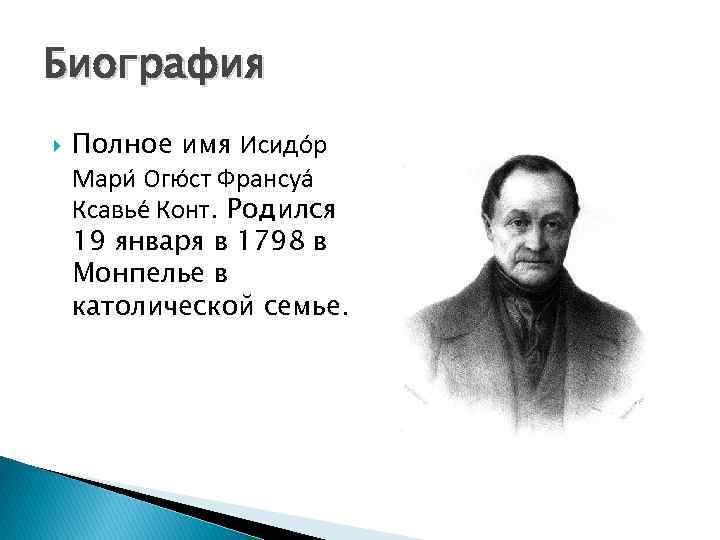 Биография

Полное имя Исидо́р Мари́ Огю́ст Франсуа́ Ксавье́ Конт. Родился 19 января в 1798 в Монпелье в католической семье.